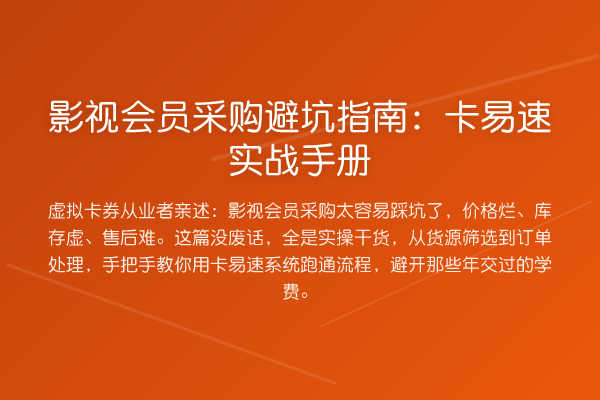 影视会员采购避坑指南：卡易速实战手册

虚拟卡券从业者亲述：影视会员采购太容易踩坑了，价格烂、库存虚、售后难。这篇没废话，全是实操干货，从货源筛选到订单处理，手把手教你用卡易速系统跑通流程，避开那些年交过的学费。